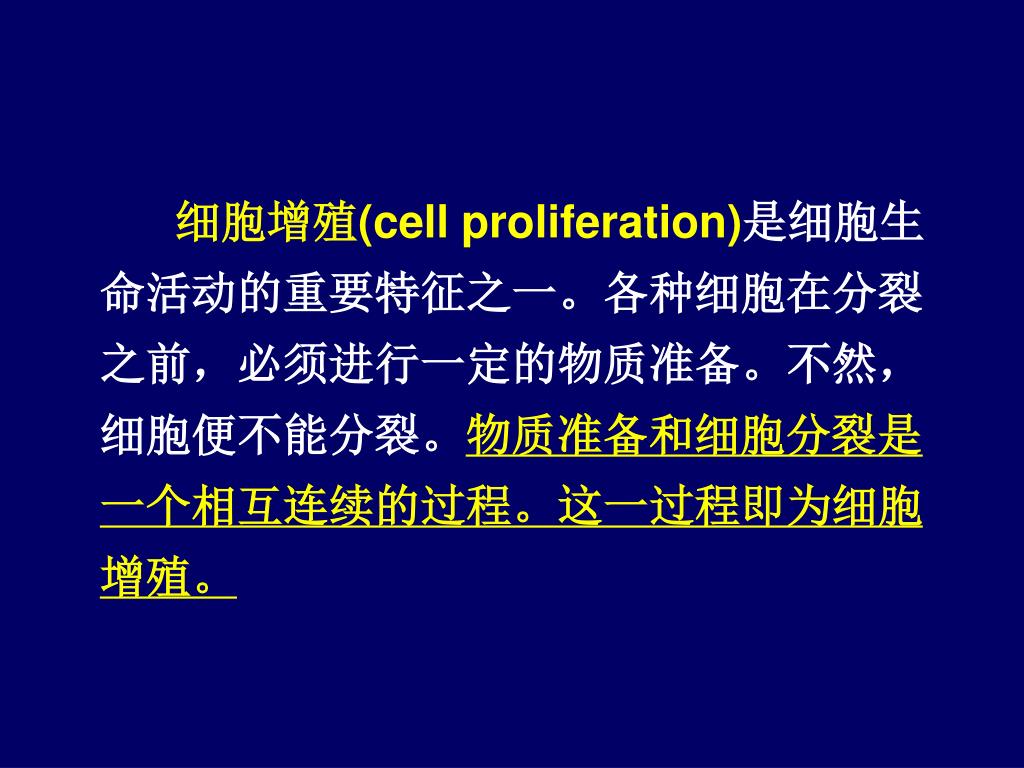 细胞增殖(cell proliferation)是细胞生命活动的重要特征之一。各种细胞在分裂之前，必须进行一定的物质准备。不然，细胞便不能分裂。物质准备和细胞分裂是一个相互连续的过程。这一过程即为细胞增殖。